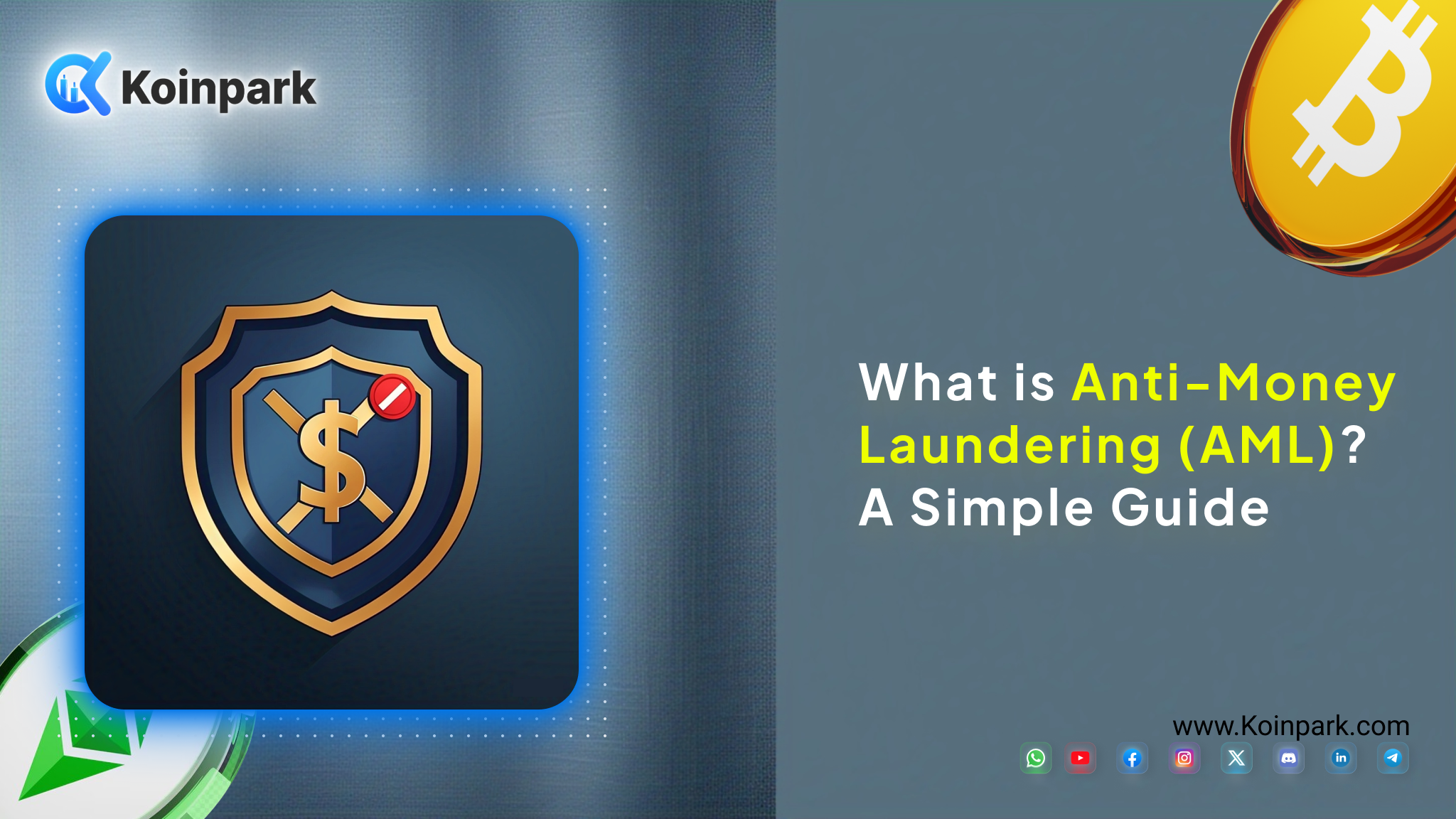 Koinpark

What is Anti-Money Laundering (AML)? A Simple Guide

www.Koinpark.com